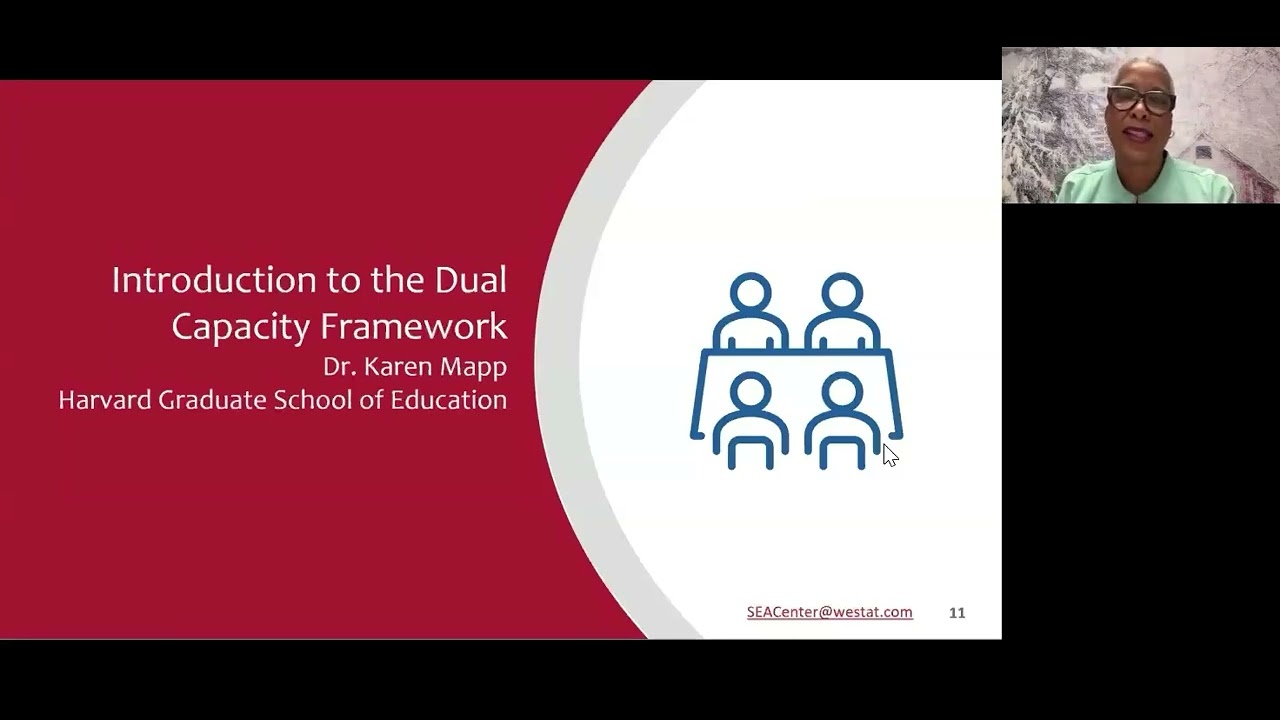 Introduction to the Dual Capacity Framework
Dr. Karen Mapp
Harvard Graduate School of Education

SEACenter@westat.com 11